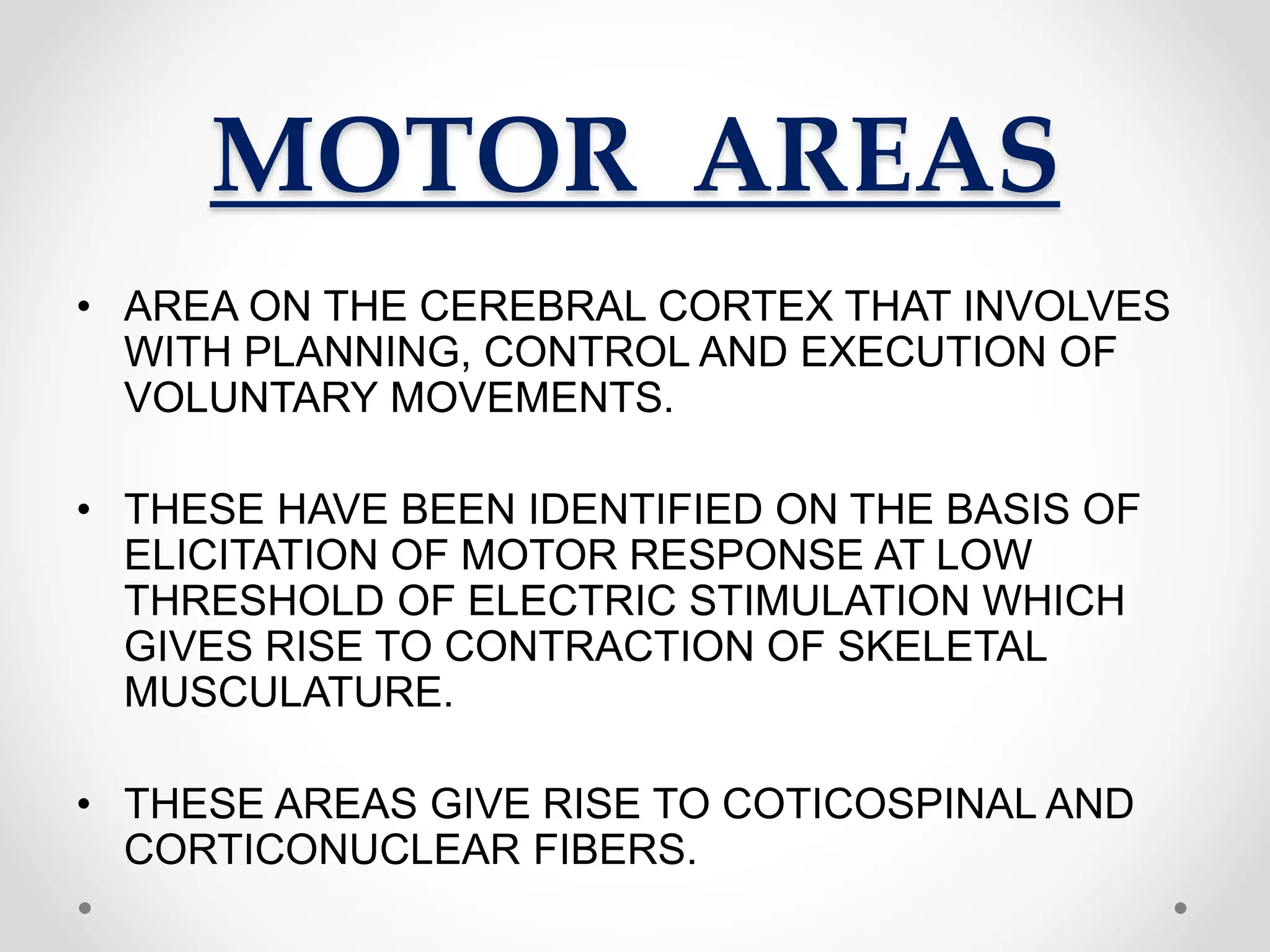 MOTOR AREAS

• AREA ON THE CEREBRAL CORTEX THAT INVOLVES WITH PLANNING, CONTROL AND EXECUTION OF VOLUNTARY MOVEMENTS.

• THESE HAVE BEEN IDENTIFIED ON THE BASIS OF ELICITATION OF MOTOR RESPONSE AT LOW THRESHOLD OF ELECTRIC STIMULATION WHICH GIVES RISE TO CONTRACTION OF SKELETAL MUSCULATURE.

• THESE AREAS GIVE RISE TO COTICOSPINAL AND CORTICONUCLEAR FIBERS.